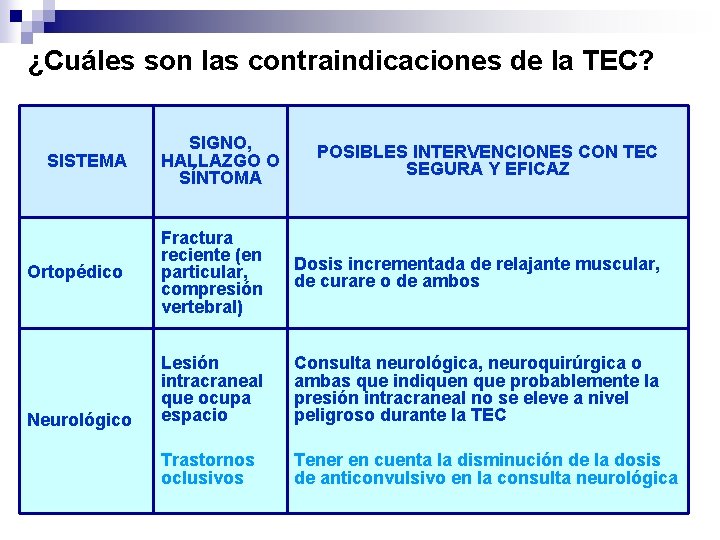 ¿Cuáles son las contraindicaciones de la TEC?

| SISTEMA | SIGNO, HALLAZGO O SÍNTOMA | POSIBLES INTERVENCIONES CON TEC SEGURA Y EFICAZ |
|---|---|---|
| Ortopédico | Fractura reciente (en particular, compresión vertebral) | Dosis incrementada de relajante muscular, de curare o de ambos |
| Neurológico | Lesión intracraneal que ocupa espacio | Consulta neurológica, neuroquirúrgica o ambas que indiquen que probablemente la presión intracraneal no se eleve a nivel peligroso durante la TEC |
| | Trastornos oclusivos | Tener en cuenta la disminución de la dosis de anticonvulsivo en la consulta neurológica |